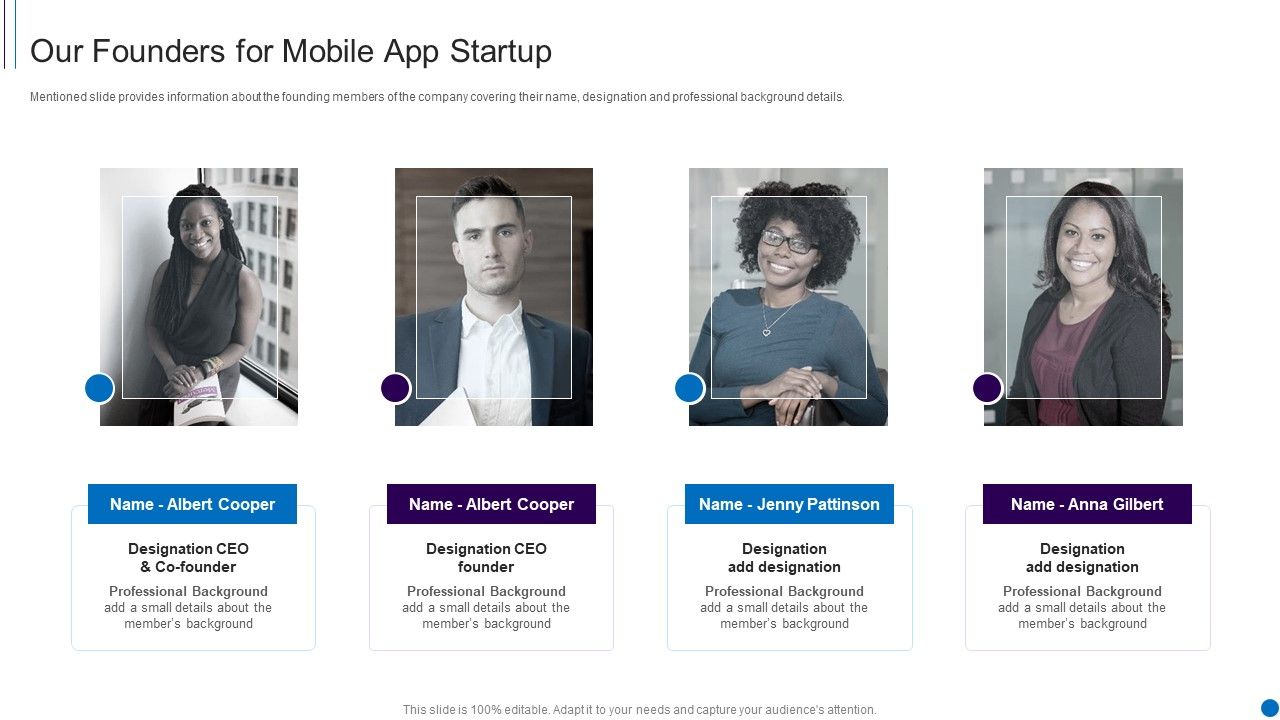 Our Founders for Mobile App Startup

Mentioned slide provides information about the founding members of the company covering their name, designation and professional background details.

Name - Albert Cooper

Designation CEO & Co-founder

Professional Background
add a small details about the member's background

Name - Albert Cooper

Designation CEO founder

Professional Background
add a small details about the member's background

Name - Jenny Pattinson

Designation add designation

Professional Background
add a small details about the member's background

Name - Anna Gilbert

Designation add designation

Professional Background
add a small details about the member's background

This slide is 100% editable. Adapt it to your needs and capture your audience's attention.